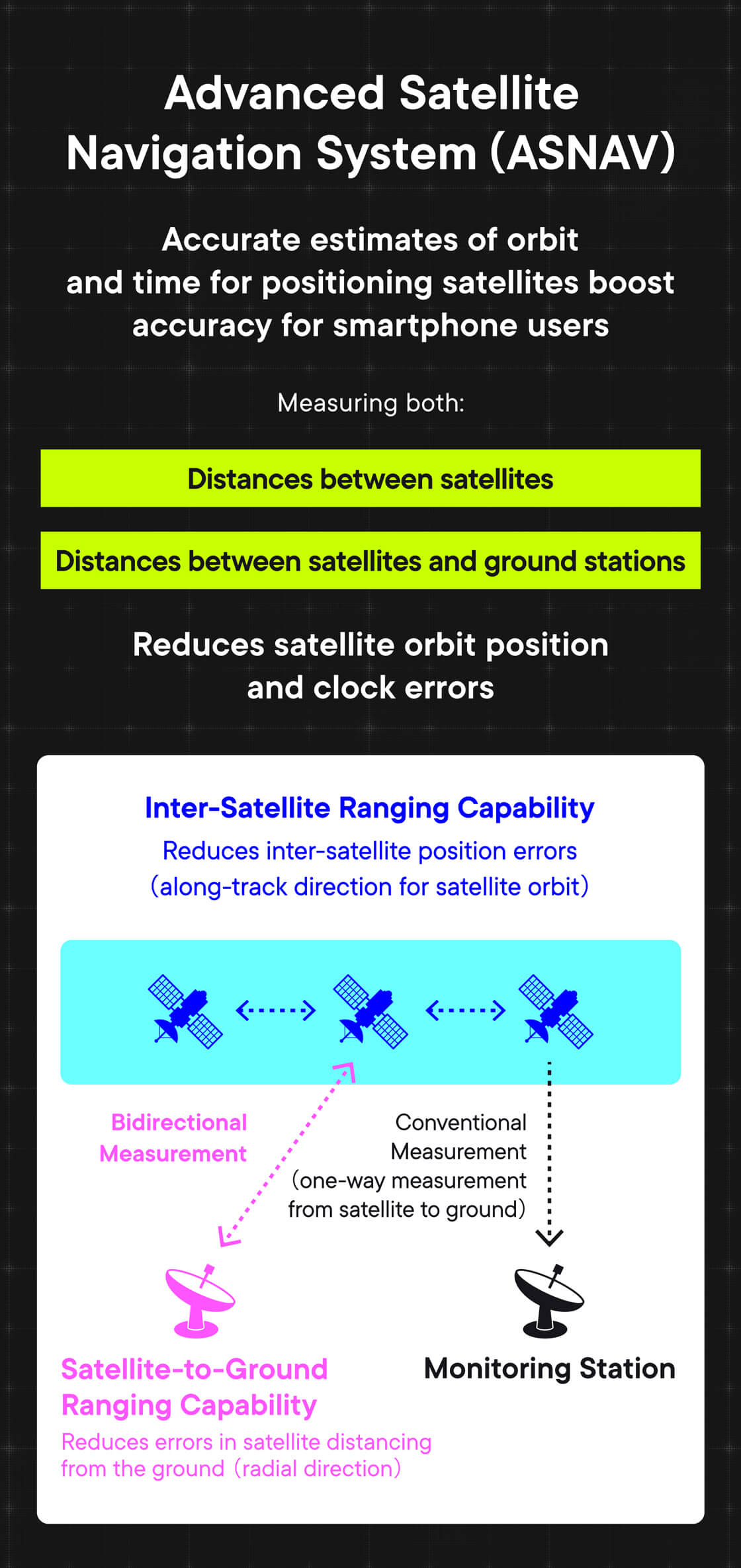 Advanced Satellite Navigation System (ASNAV)

Accurate estimates of orbit and time for positioning satellites boost accuracy for smartphone users

Measuring both:

Distances between satellites

Distances between satellites and ground stations

Reduces satellite orbit position and clock errors

Inter-Satellite Ranging Capability

Reduces inter-satellite position errors (along-track direction for satellite orbit)

Bidirectional Measurement

Conventional Measurement (one-way measurement from satellite to ground)

Satellite-to-Ground Ranging Capability

Reduces errors in satellite distancing from the ground (radial direction)

Monitoring Station